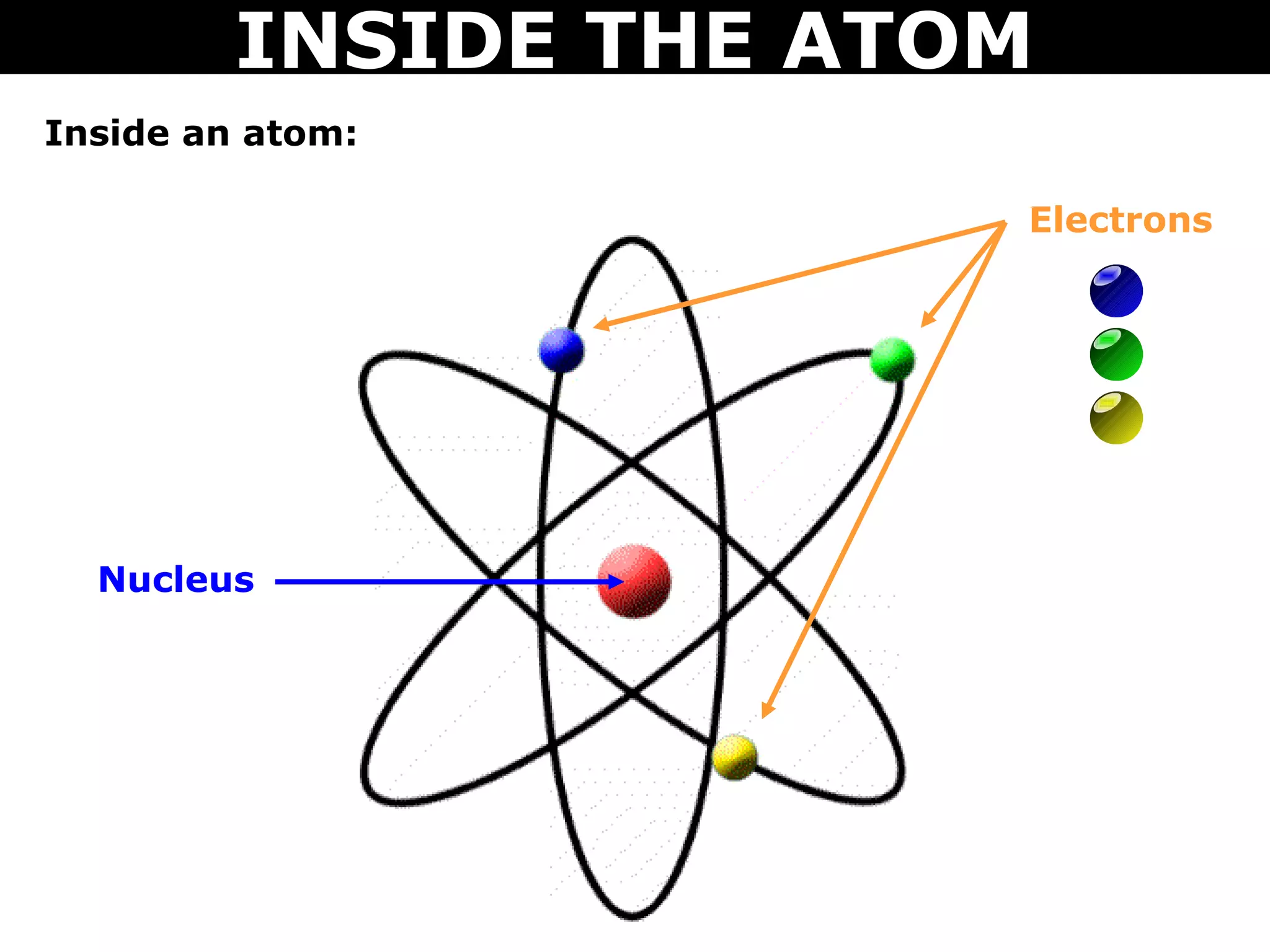 INSIDE THE ATOM

Inside an atom:

Electrons

Nucleus